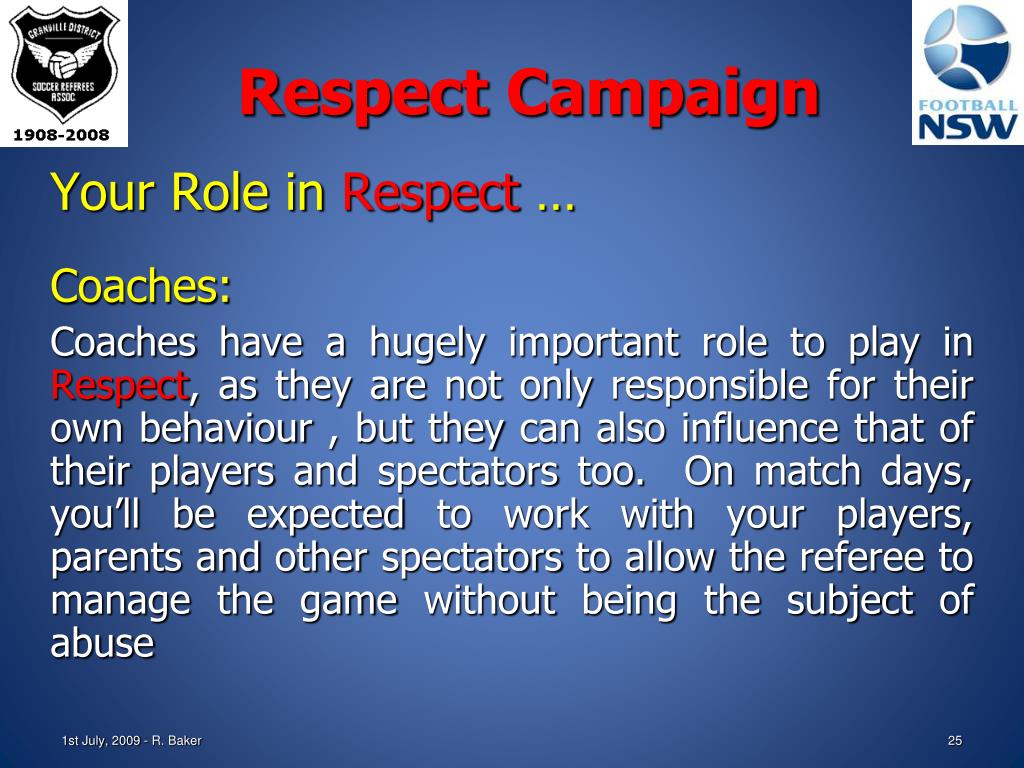 GRANVILLE DISTRICT
SOCCER REFEREES ASSOC
1908-2008

Respect Campaign

FOOTBALL NSW

Your Role in Respect …

Coaches:

Coaches have a hugely important role to play in Respect, as they are not only responsible for their own behaviour , but they can also influence that of their players and spectators too. On match days, you'll be expected to work with your players, parents and other spectators to allow the referee to manage the game without being the subject of abuse

1st July, 2009 - R. Baker

25